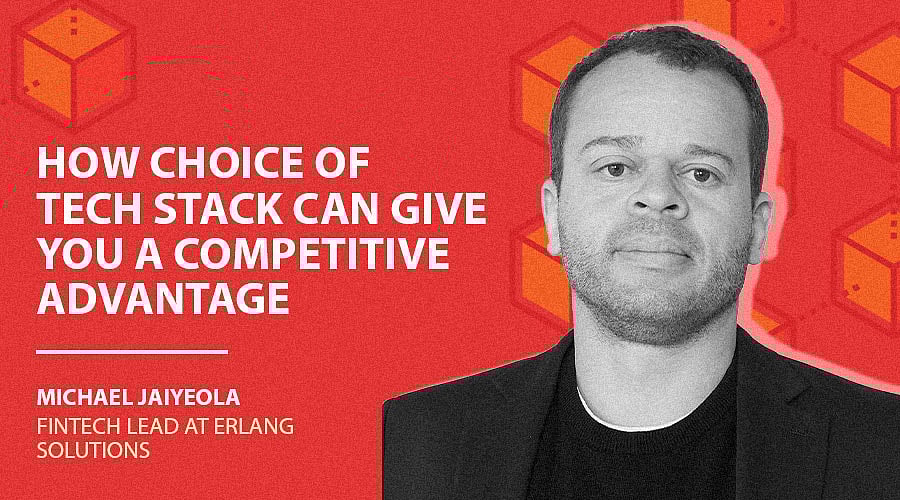 HOW CHOICE OF TECH STACK CAN GIVE YOU A COMPETITIVE ADVANTAGE

MICHAEL JAIYEOLA
FINTECH LEAD AT ERLANG SOLUTIONS